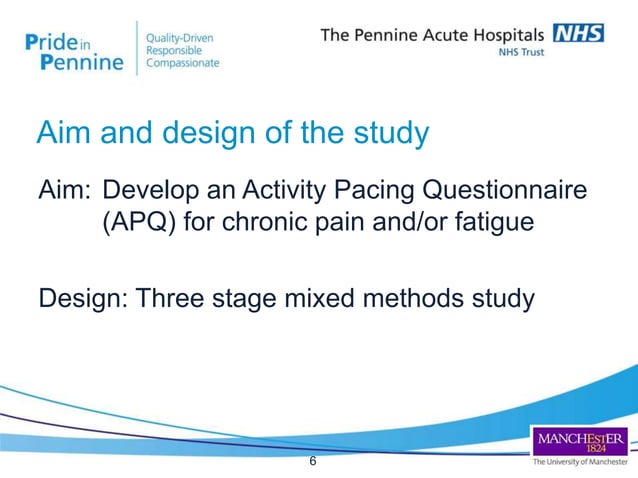 Pride in Pennine
Quality-Driven
Responsible
Compassionate

The Pennine Acute Hospitals NHS
NHS Trust

Aim and design of the study

Aim: Develop an Activity Pacing Questionnaire (APQ) for chronic pain and/or fatigue

Design: Three stage mixed methods study

6

MANCHESTER
1824
The University of Manchester